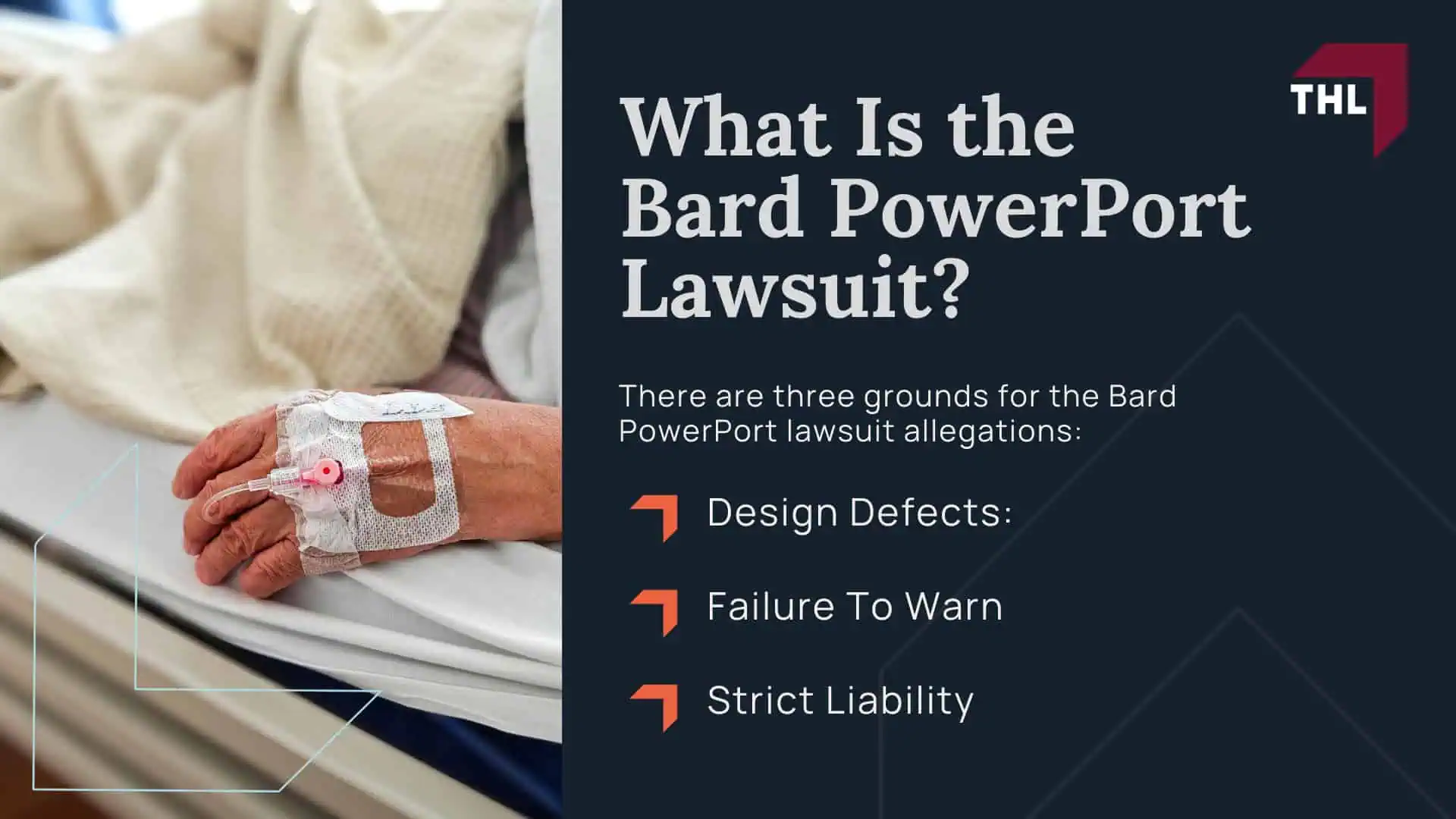 THL

What Is the Bard PowerPort Lawsuit?

There are three grounds for the Bard PowerPort lawsuit allegations:

Design Defects:

Failure To Warn

Strict Liability